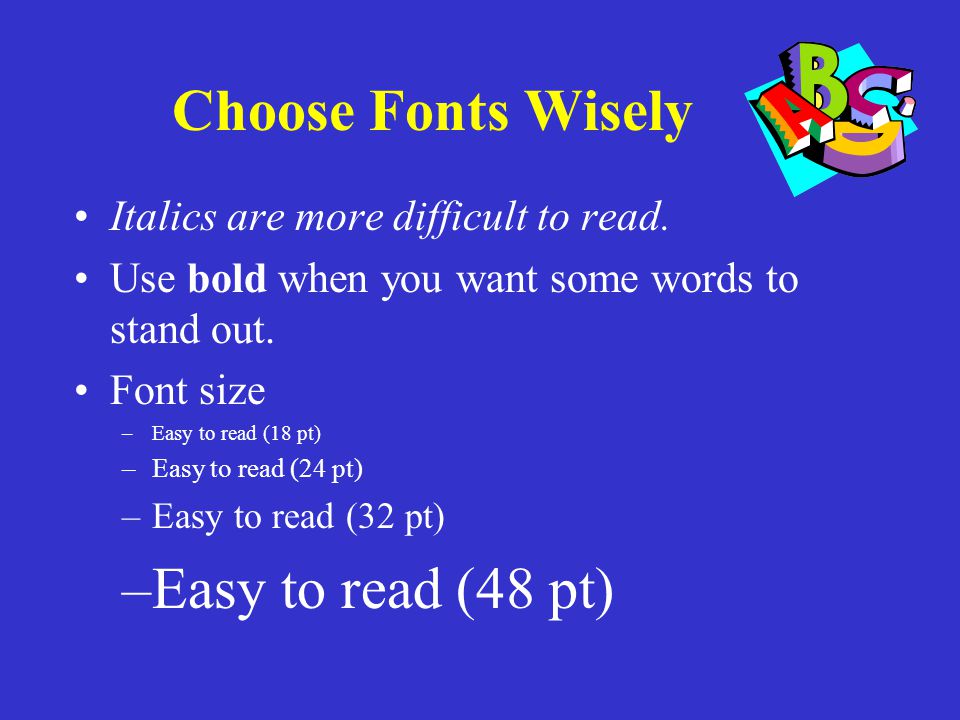 Choose Fonts Wisely

ABC

• Italics are more difficult to read.
• Use bold when you want some words to stand out.
• Font size
– Easy to read (18 pt)
– Easy to read (24 pt)
– Easy to read (32 pt)
–Easy to read (48 pt)